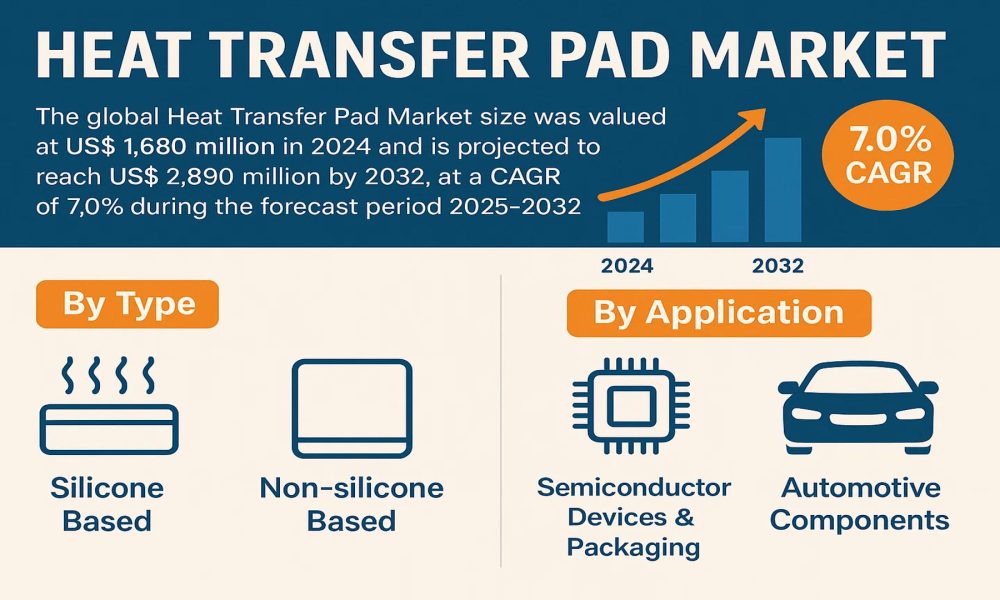 HEAT TRANSFER PAD MARKET

The global Heat Transfer Pad Market size was valued at US$ 1,680 million in 2024 and is projected to reach US$ 2,890 million by 2032, at a CAGR of 7,0% during the forecast period 2025–2032

7.0% CAGR

2024

2032

By Type

Silicone Based

Non-silicone Based

By Application

Semiconductor Devices & Packaging

Automotive Components